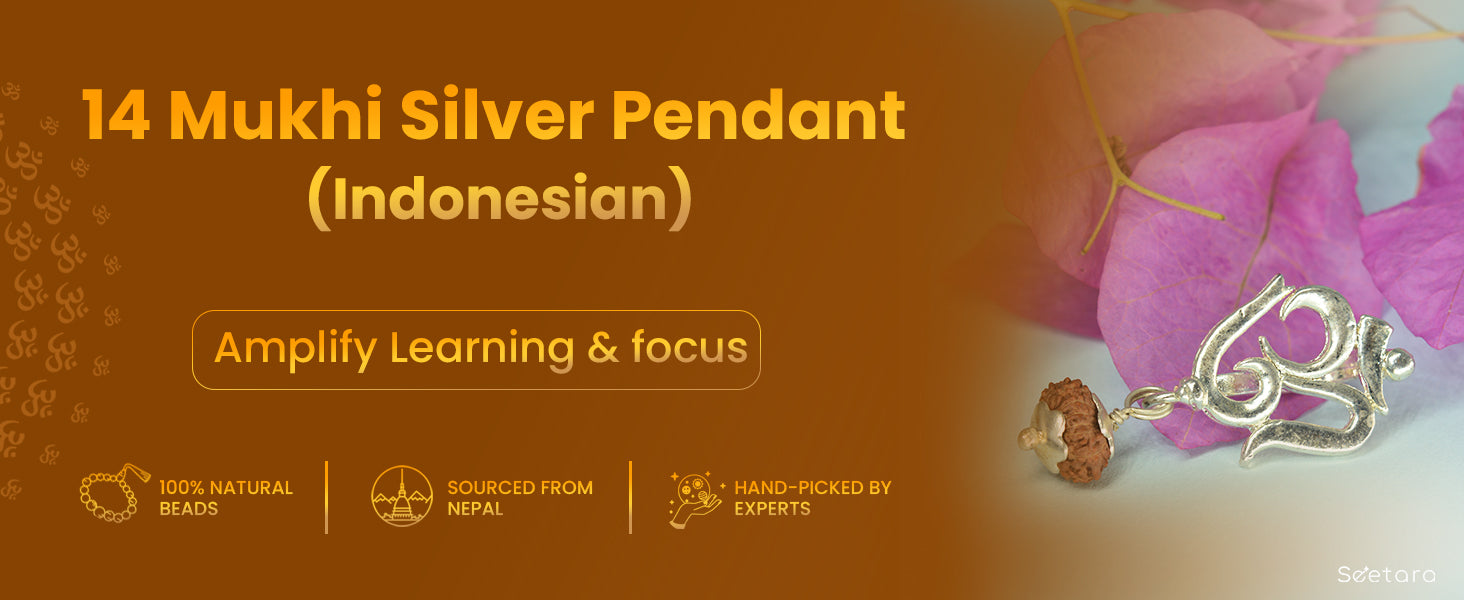 14 Mukhi Silver Pendant (Indonesian)

Amplify Learning & focus

100% NATURAL BEADS

SOURCED FROM NEPAL

HAND-PICKED BY EXPERTS

Seetara